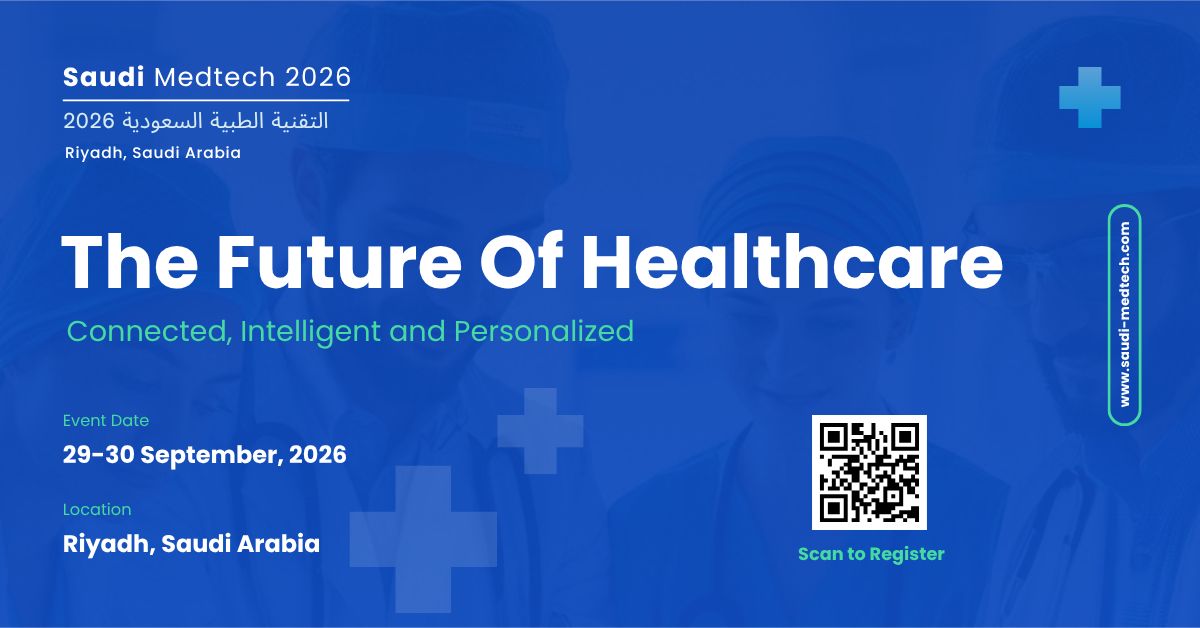 Saudi Medtech 2026
التقنية الطبية السعودية 2026
Riyadh, Saudi Arabia

The Future Of Healthcare
Connected, Intelligent and Personalized

Event Date
29-30 September, 2026

Location
Riyadh, Saudi Arabia

Scan to Register

www.saudi-medtech.com